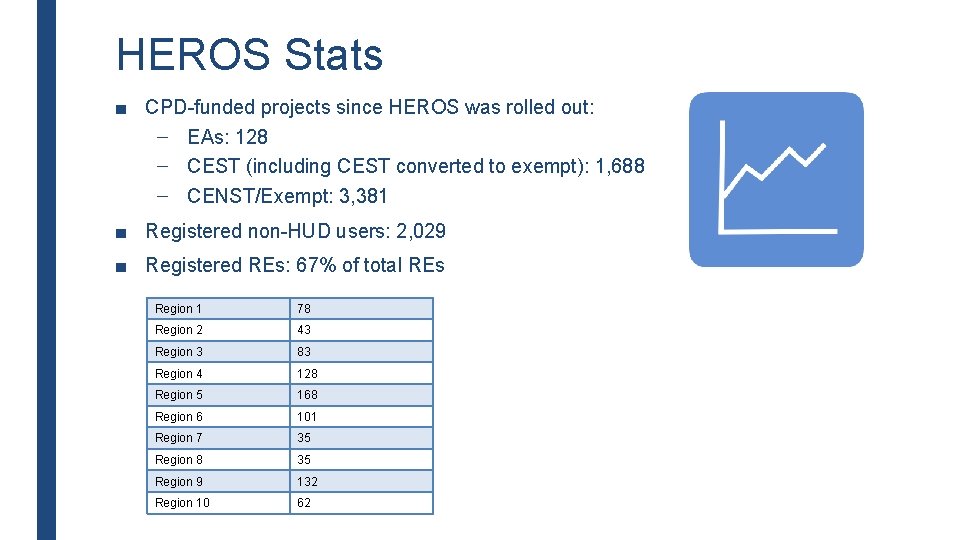 HEROS Stats

■ CPD-funded projects since HEROS was rolled out:
– EAs: 128
– CEST (including CEST converted to exempt): 1,688
– CENST/Exempt: 3,381

■ Registered non-HUD users: 2,029

■ Registered REs: 67% of total REs

| Region 1 | 78 |
|---|---|
| Region 2 | 43 |
| Region 3 | 83 |
| Region 4 | 128 |
| Region 5 | 168 |
| Region 6 | 101 |
| Region 7 | 35 |
| Region 8 | 35 |
| Region 9 | 132 |
| Region 10 | 62 |